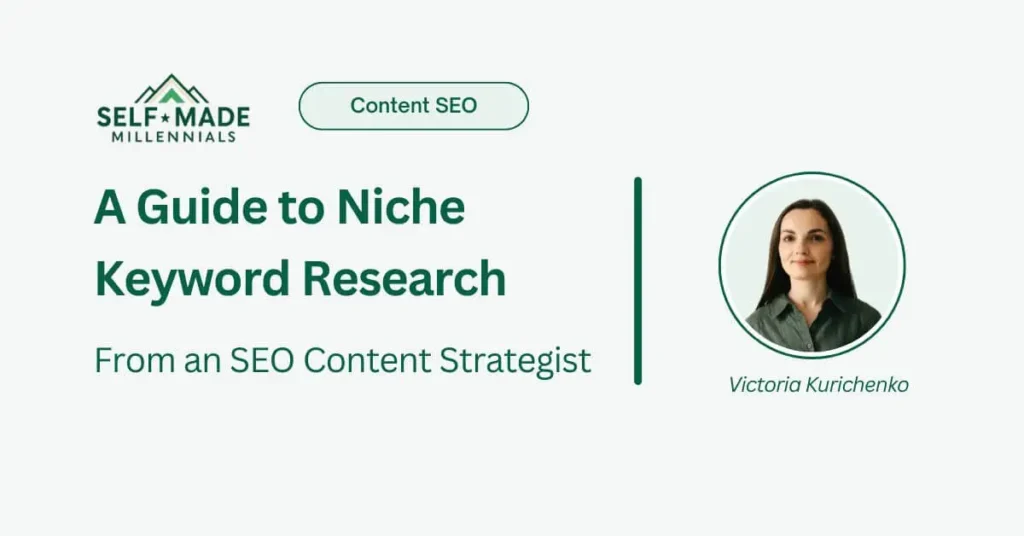 SELF★MADE MILLENNIALS

Content SEO

A Guide to Niche Keyword Research

From an SEO Content Strategist

Victoria Kurichenko